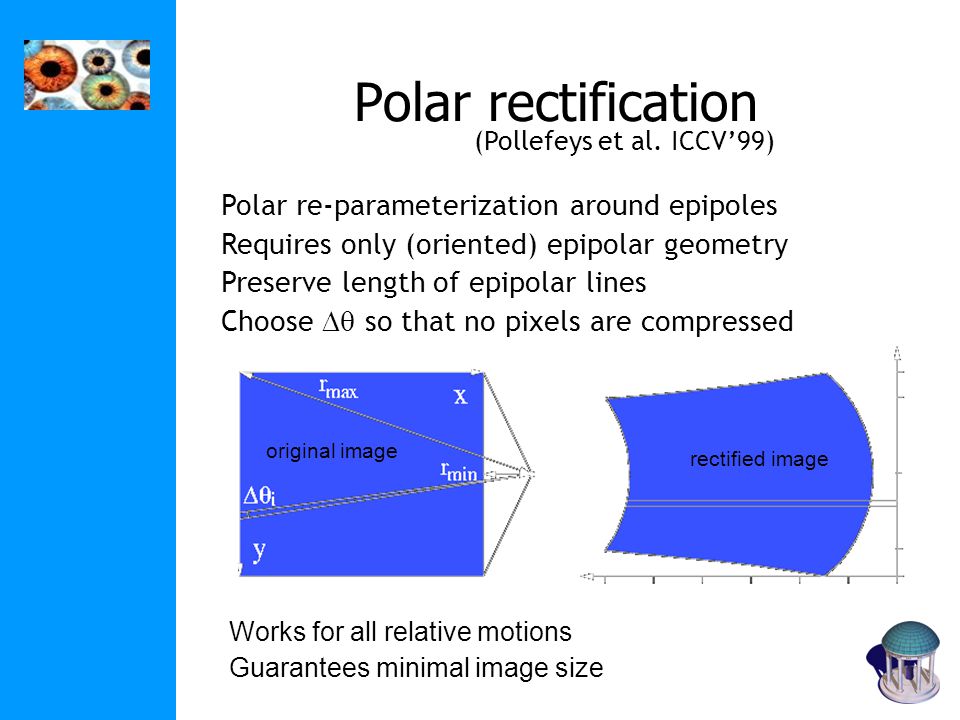 Polar rectification
(Pollefeys et al. ICCV'99)

Polar re-parameterization around epipoles
Requires only (oriented) epipolar geometry
Preserve length of epipolar lines
Choose $\Delta\theta$ so that no pixels are compressed

$r_{max}$

x

original image

$r_{min}$

$\Delta\theta_i$

y

rectified image

Works for all relative motions
Guarantees minimal image size